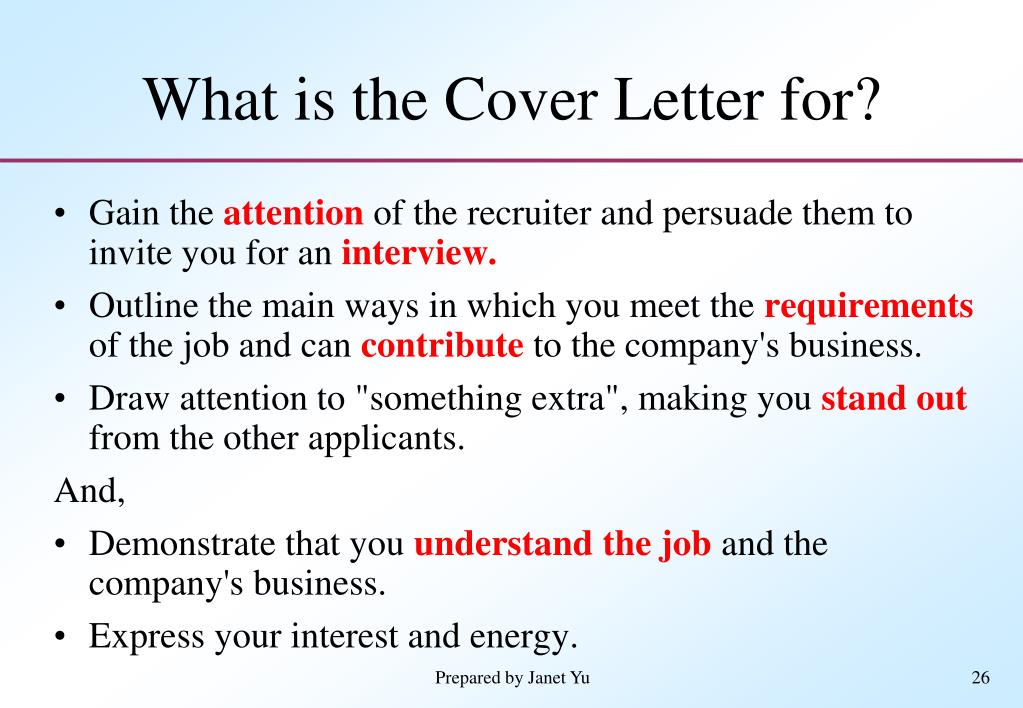 What is the Cover Letter for?

• Gain the attention of the recruiter and persuade them to invite you for an interview.

• Outline the main ways in which you meet the requirements of the job and can contribute to the company's business.

• Draw attention to "something extra", making you stand out from the other applicants.

And,

• Demonstrate that you understand the job and the company's business.

• Express your interest and energy.

Prepared by Janet Yu

26